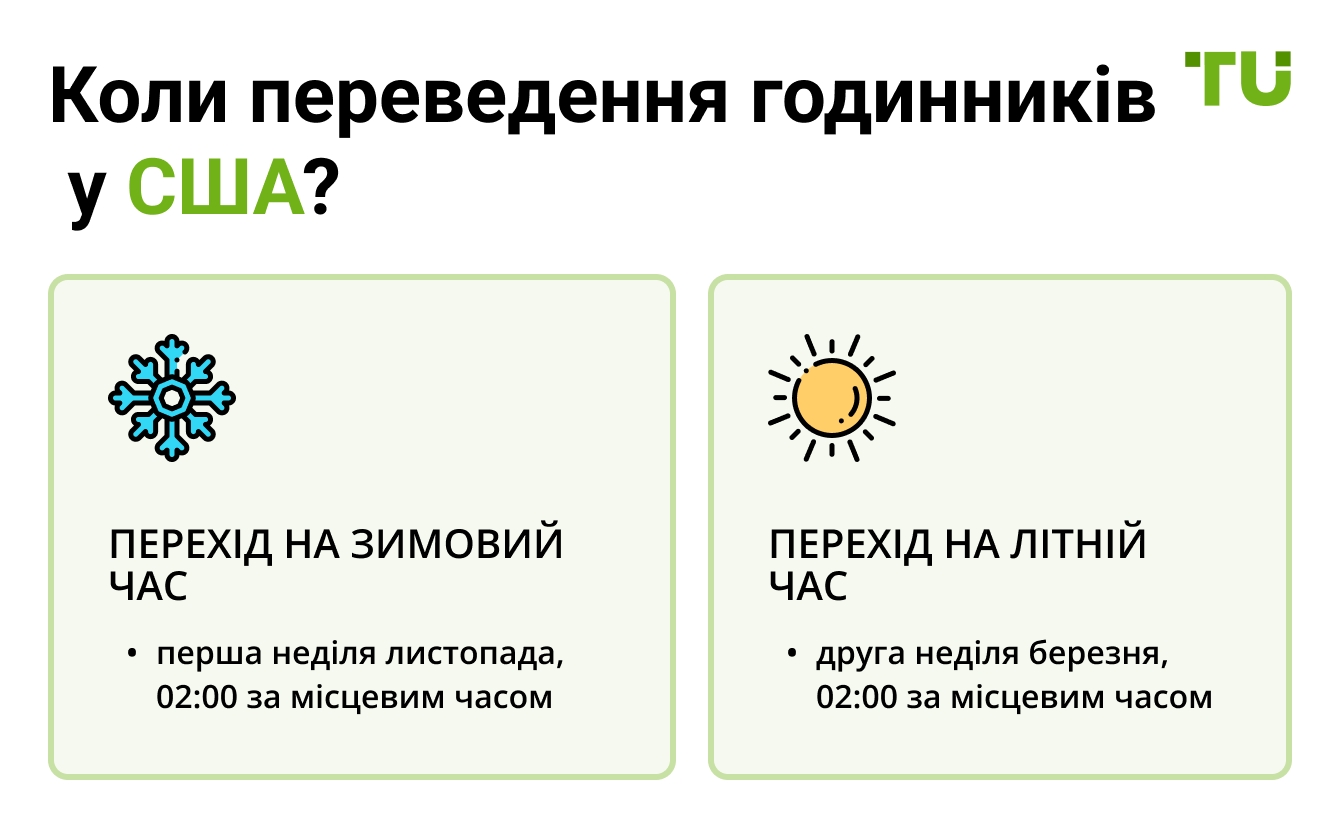 Коли переведення годинників у США?

TU

ПЕРЕХІД НА ЗИМОВИЙ ЧАС

• перша неділя листопада, 02:00 за місцевим часом

ПЕРЕХІД НА ЛІТНІЙ ЧАС

• друга неділя березня, 02:00 за місцевим часом